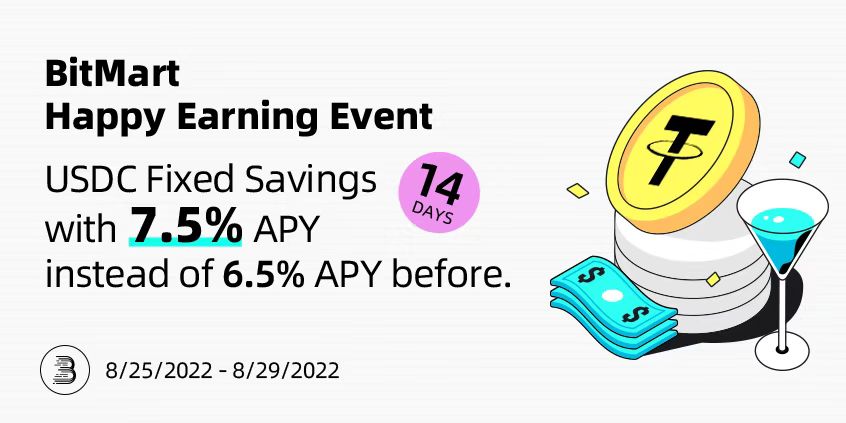 BitMart
Happy Earning Event

USDC Fixed Savings with 7.5% APY instead of 6.5% APY before.

14 DAYS

8/25/2022 - 8/29/2022